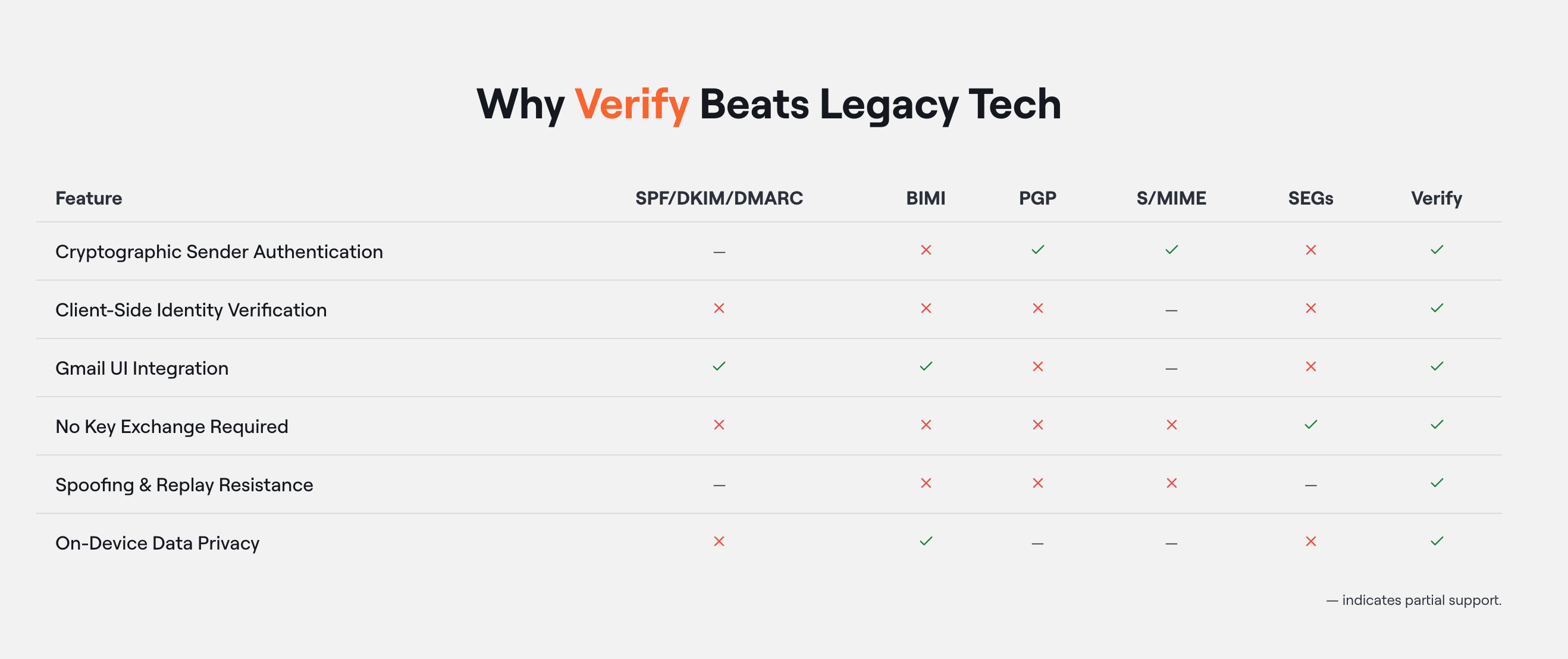 Why Verify Beats Legacy Tech

| Feature | SPF/DKIM/DMARC | BIMI | PGP | S/MIME | SEGs | Verify |
|---|---|---|---|---|---|---|
| Cryptographic Sender Authentication | — | ✕ | ✓ | ✓ | ✕ | ✓ |
| Client-Side Identity Verification | ✕ | ✕ | ✕ | — | ✕ | ✓ |
| Gmail UI Integration | ✓ | ✓ | ✕ | — | ✕ | ✓ |
| No Key Exchange Required | ✕ | ✕ | ✕ | ✕ | ✓ | ✓ |
| Spoofing & Replay Resistance | — | ✕ | ✕ | ✕ | — | ✓ |
| On-Device Data Privacy | ✕ | ✓ | — | — | ✕ | ✓ |

— indicates partial support.